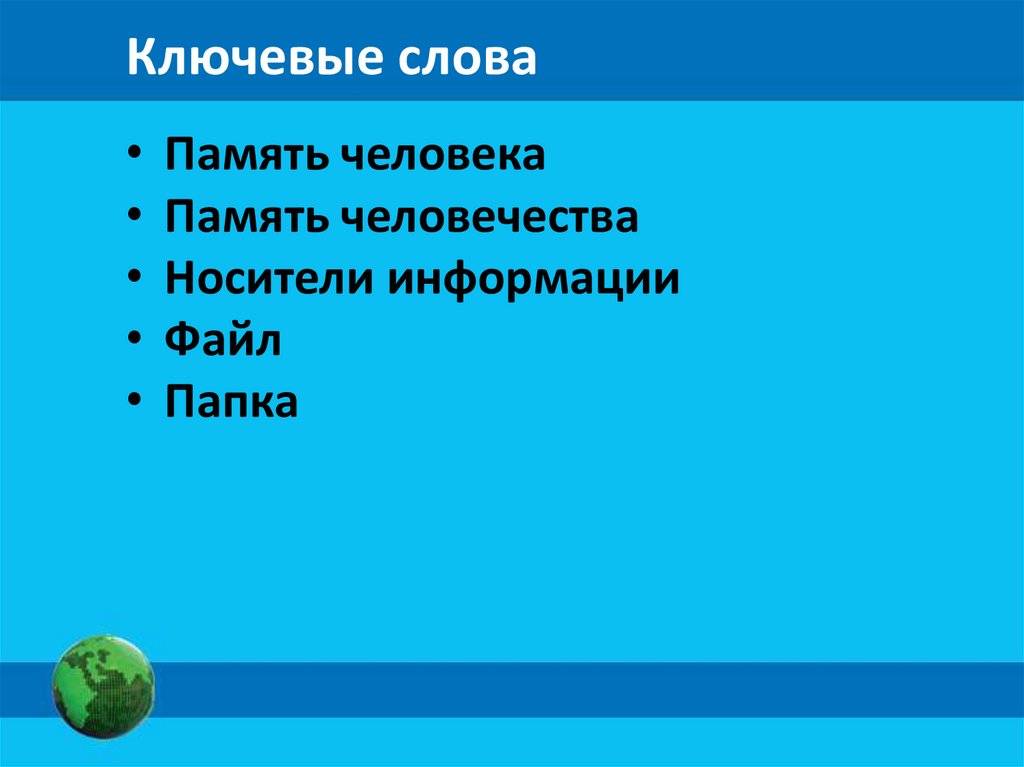 Ключевые слова

• Память человека
• Память человечества
• Носители информации
• Файл
• Папка